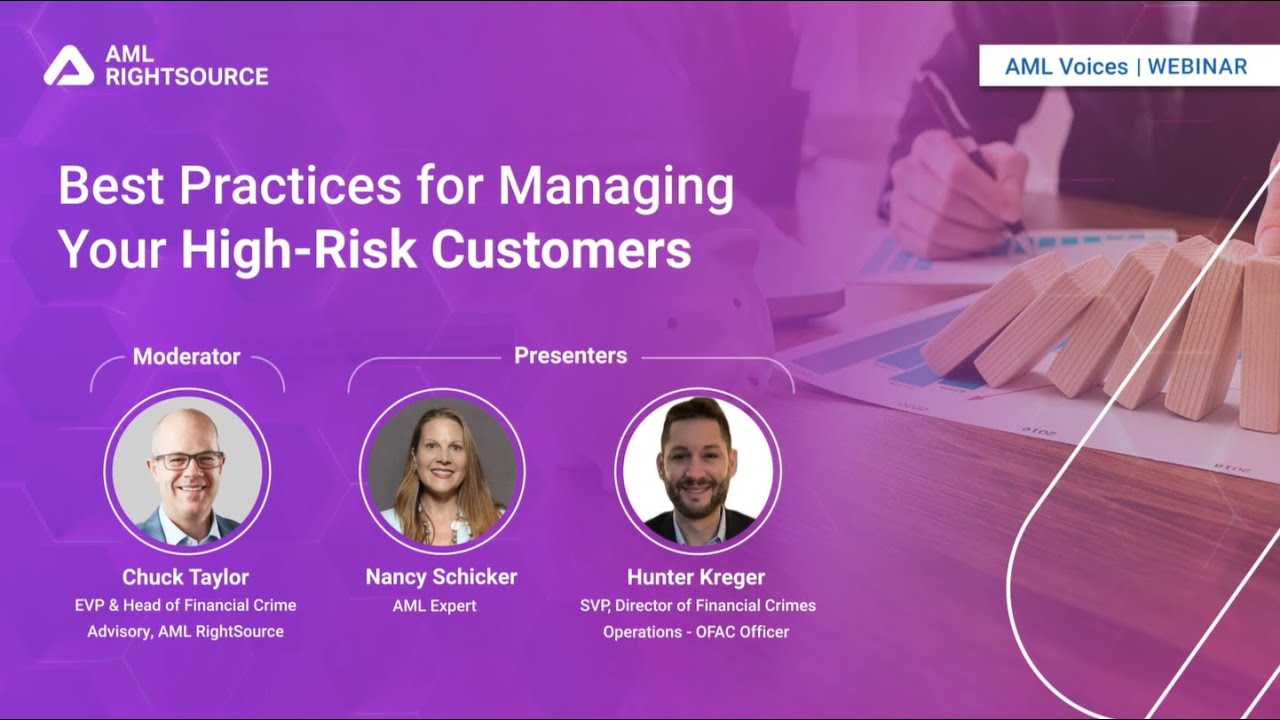 AML RIGHTSOURCE

AML Voices | WEBINAR

Best Practices for Managing Your High-Risk Customers

Moderator

Presenters

Chuck Taylor
EVP & Head of Financial Crime Advisory, AML RightSource

Nancy Schicker
AML Expert

Hunter Kreger
SVP, Director of Financial Crimes Operations - OFAC Officer